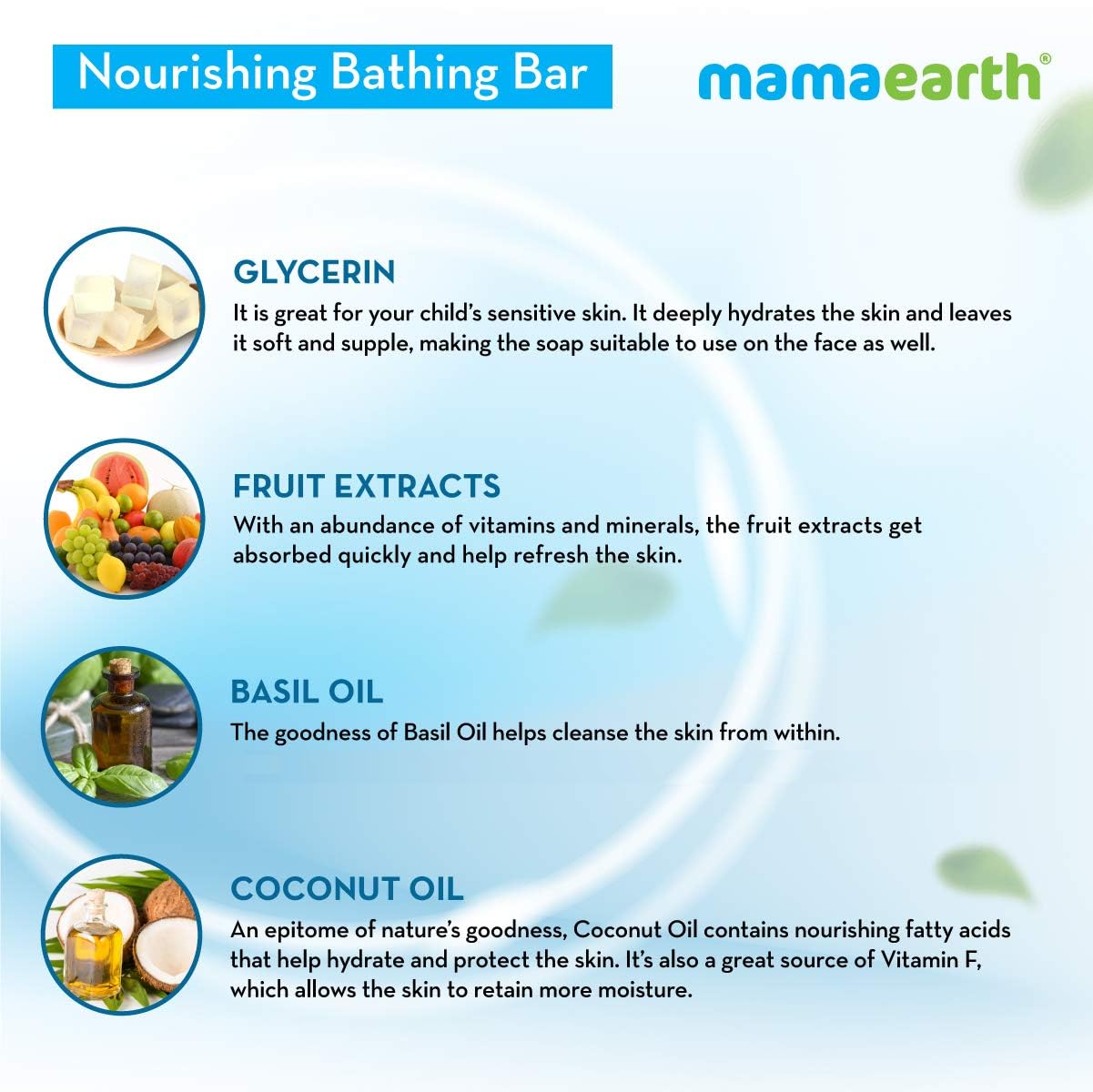 Nourishing Bathing Bar

mamaearth®

GLYCERIN
It is great for your child's sensitive skin. It deeply hydrates the skin and leaves it soft and supple, making the soap suitable to use on the face as well.

FRUIT EXTRACTS
With an abundance of vitamins and minerals, the fruit extracts get absorbed quickly and help refresh the skin.

BASIL OIL
The goodness of Basil Oil helps cleanse the skin from within.

COCONUT OIL
An epitome of nature's goodness, Coconut Oil contains nourishing fatty acids that help hydrate and protect the skin. It's also a great source of Vitamin F, which allows the skin to retain more moisture.